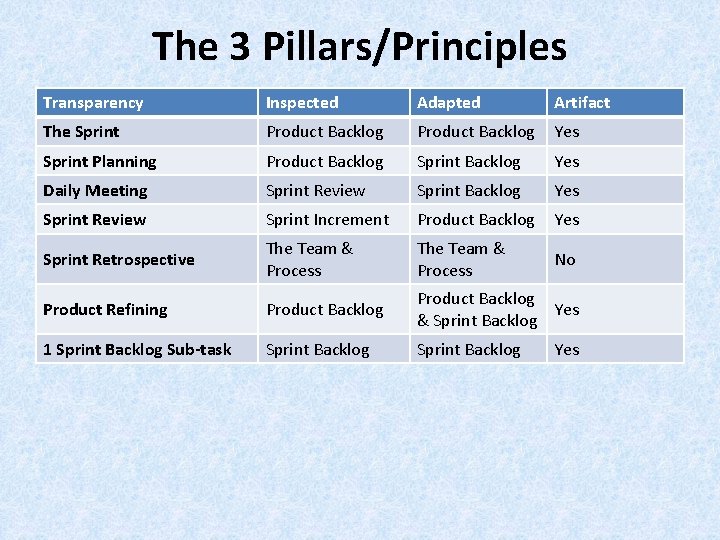 The 3 Pillars/Principles

| Transparency | Inspected | Adapted | Artifact |
|---|---|---|---|
| The Sprint | Product Backlog | Product Backlog | Yes |
| Sprint Planning | Product Backlog | Sprint Backlog | Yes |
| Daily Meeting | Sprint Review | Sprint Backlog | Yes |
| Sprint Review | Sprint Increment | Product Backlog | Yes |
| Sprint Retrospective | The Team & Process | The Team & Process | No |
| Product Refining | Product Backlog | Product Backlog & Sprint Backlog | Yes |
| 1 Sprint Backlog Sub-task | Sprint Backlog | Sprint Backlog | Yes |